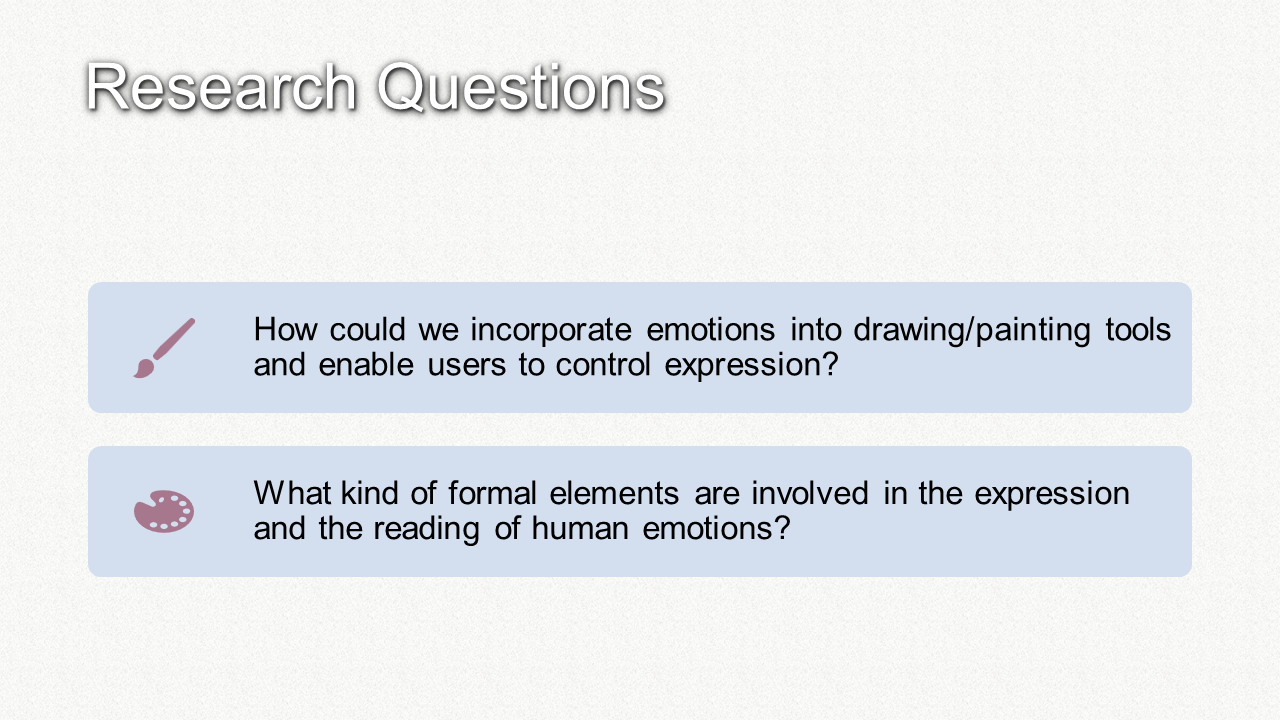 Research Questions

How could we incorporate emotions into drawing/painting tools and enable users to control expression?

What kind of formal elements are involved in the expression and the reading of human emotions?